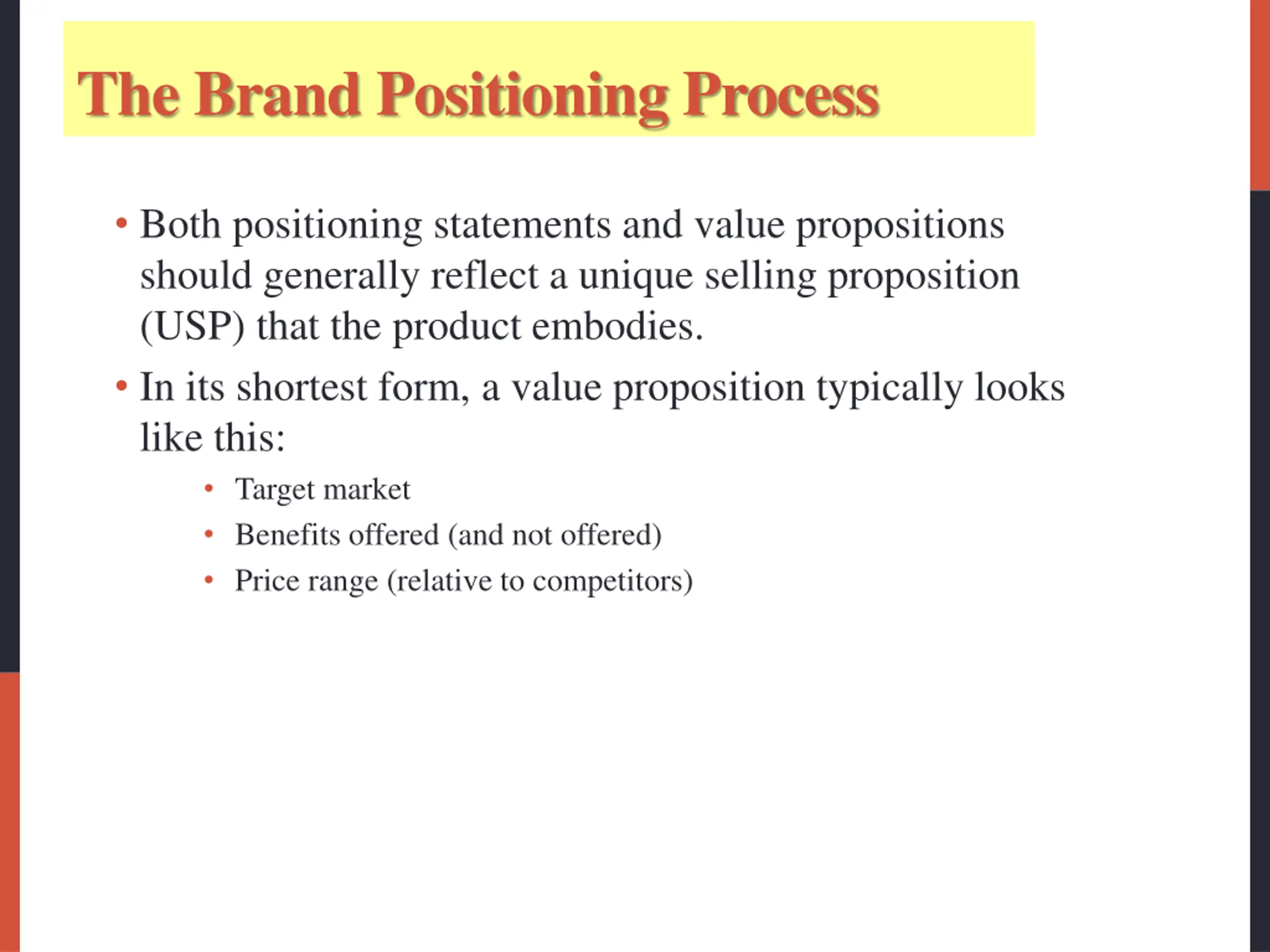 The Brand Positioning Process

• Both positioning statements and value propositions should generally reflect a unique selling proposition (USP) that the product embodies.

• In its shortest form, a value proposition typically looks like this:

• Target market
• Benefits offered (and not offered)
• Price range (relative to competitors)